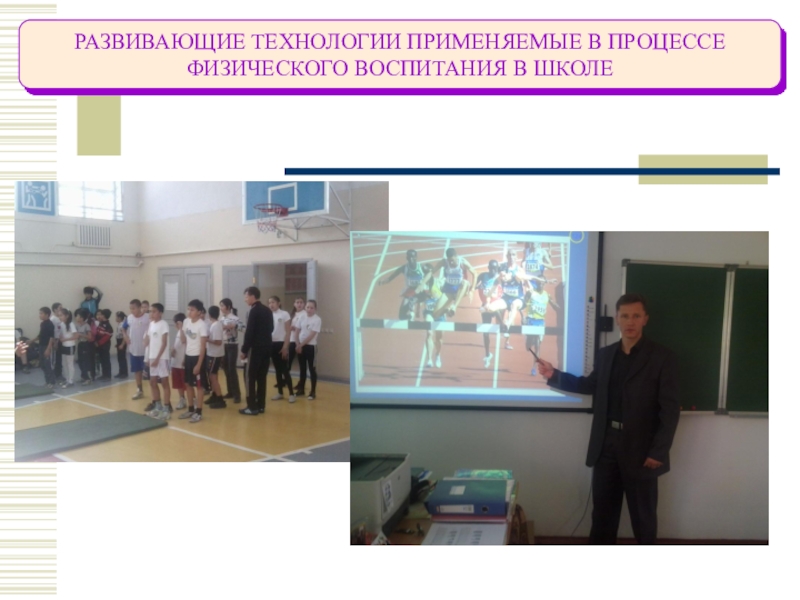 РАЗВИВАЮЩИЕ ТЕХНОЛОГИИ ПРИМЕНЯЕМЫЕ В ПРОЦЕССЕ ФИЗИЧЕСКОГО ВОСПИТАНИЯ В ШКОЛЕ